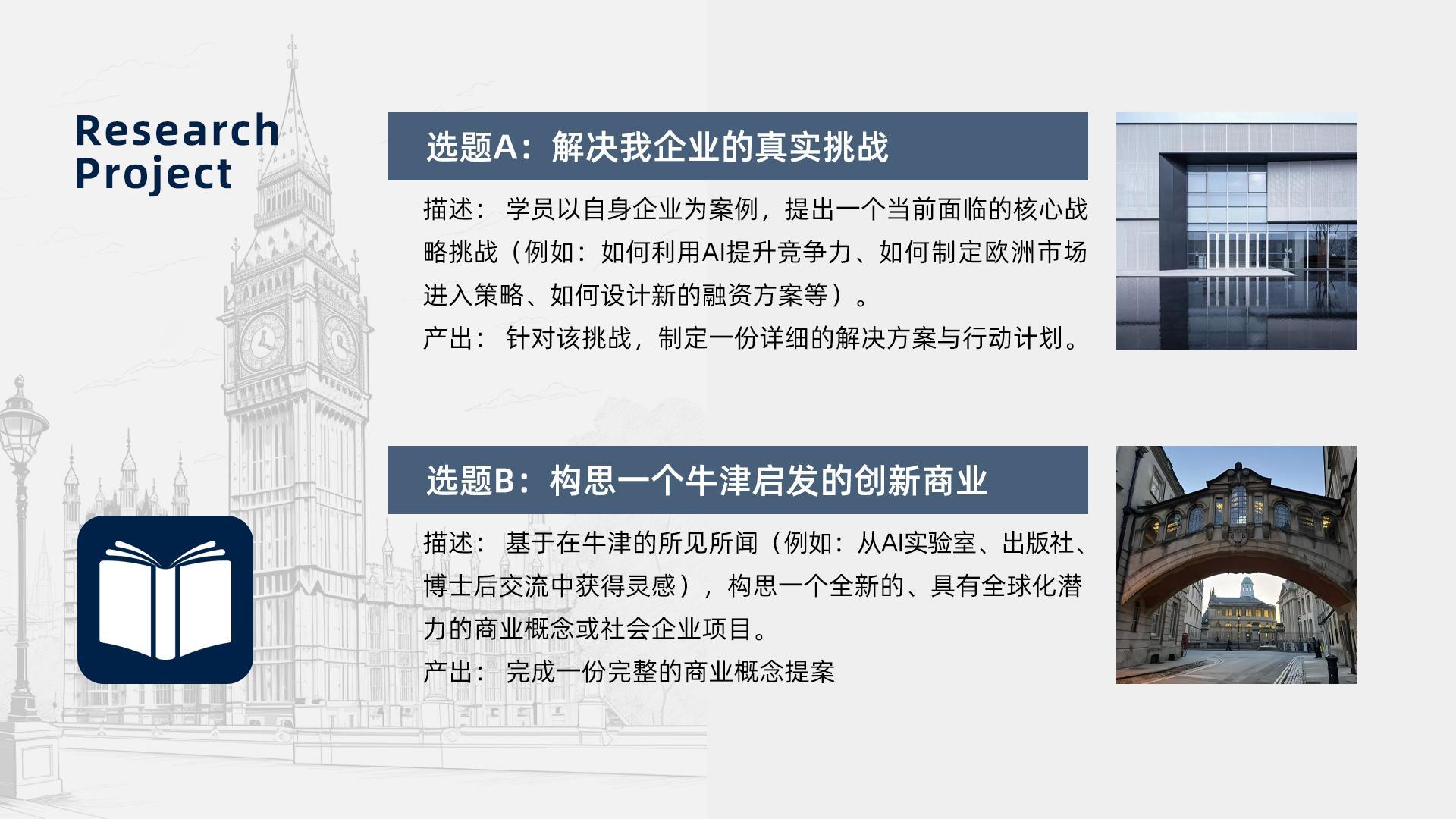 Research Project

选题A：解决我企业的真实挑战

描述： 学员以自身企业为案例，提出一个当前面临的核心战略挑战（例如：如何利用AI提升竞争力、如何制定欧洲市场进入策略、如何设计新的融资方案等）。
产出： 针对该挑战，制定一份详细的解决方案与行动计划。

选题B：构思一个牛津启发的创新商业

描述： 基于在牛津的所见所闻（例如：从AI实验室、出版社、博士后交流中获得灵感），构思一个全新的、具有全球化潜力的商业概念或社会企业项目。
产出： 完成一份完整的商业概念提案